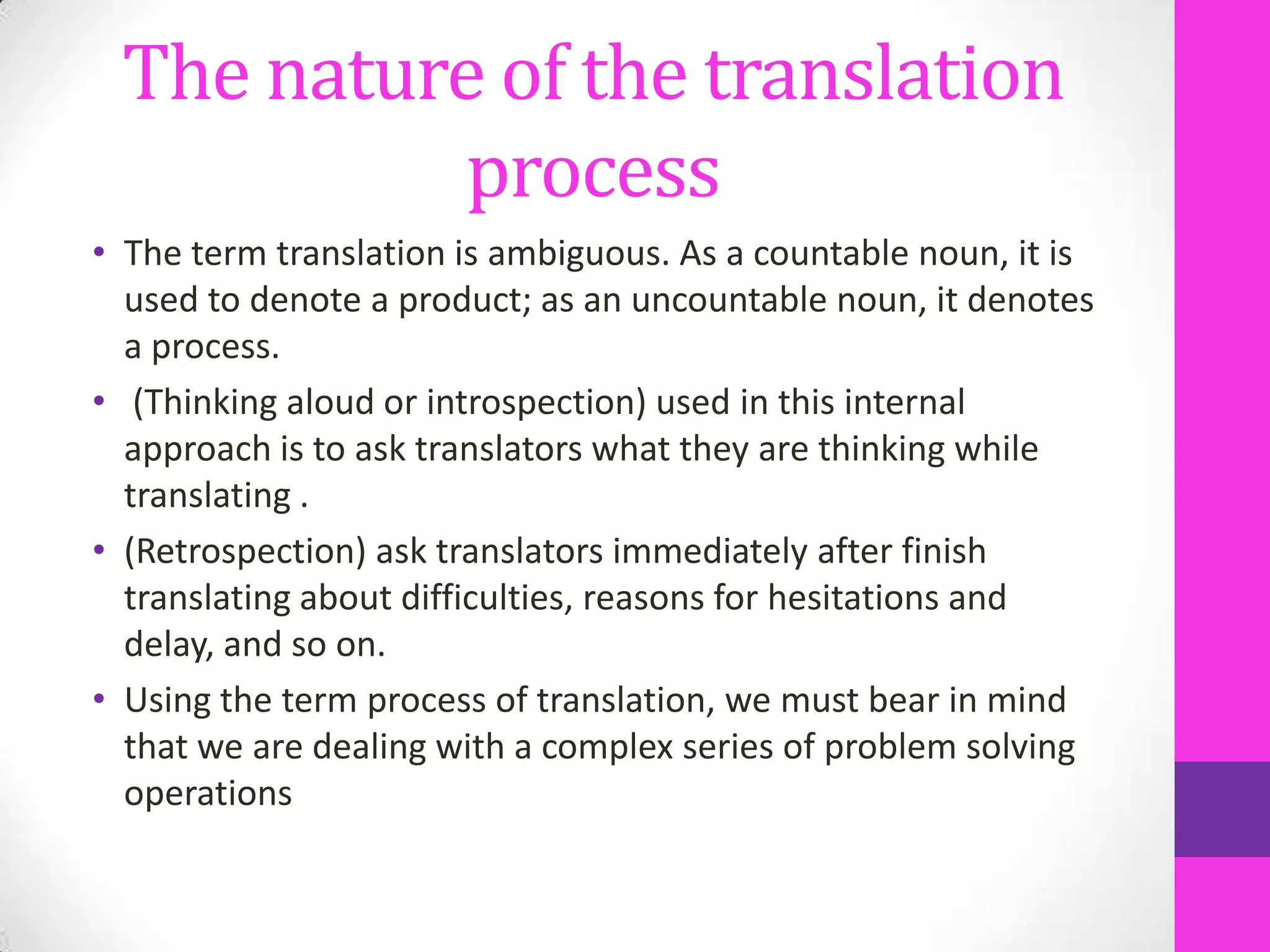 The nature of the translation process

• The term translation is ambiguous. As a countable noun, it is used to denote a product; as an uncountable noun, it denotes a process.

• (Thinking aloud or introspection) used in this internal approach is to ask translators what they are thinking while translating .

• (Retrospection) ask translators immediately after finish translating about difficulties, reasons for hesitations and delay, and so on.

• Using the term process of translation, we must bear in mind that we are dealing with a complex series of problem solving operations